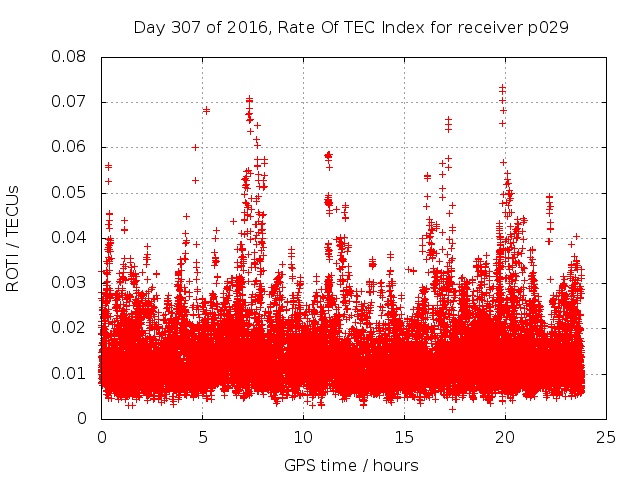 Day 307 of 2016, Rate Of TEC Index for receiver p029

ROTI / TECUs

0.08
0.07
0.06
0.05
0.04
0.03
0.02
0.01
0

0
5
10
15
20
25

GPS time / hours